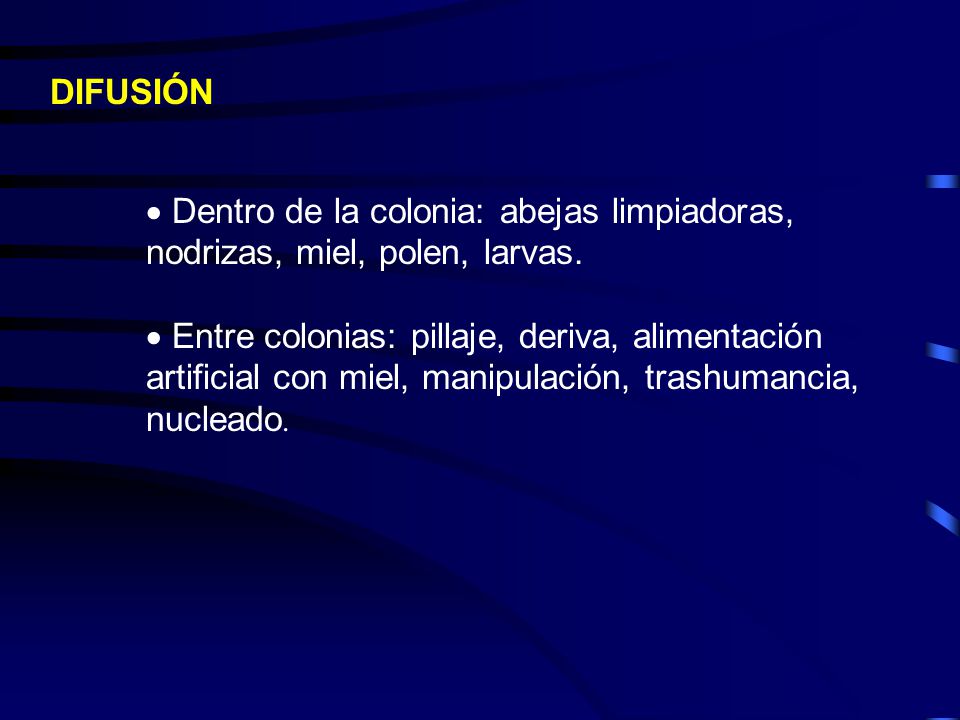 DIFUSIÓN

• Dentro de la colonia: abejas limpiadoras, nodrizas, miel, polen, larvas.

• Entre colonias: pillaje, deriva, alimentación artificial con miel, manipulación, trashumancia, nucleado.